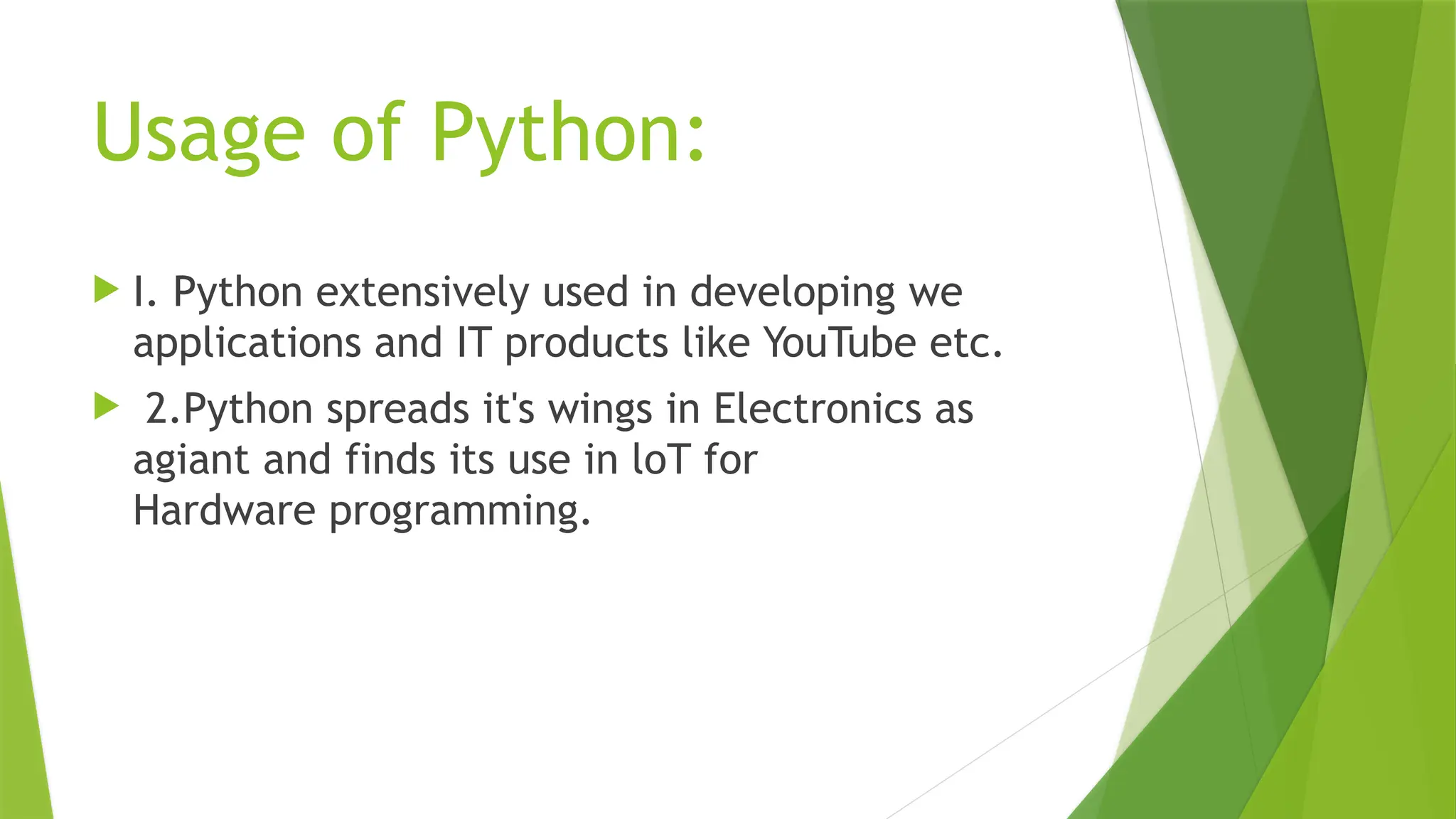 Usage of Python:

I. Python extensively used in developing we applications and IT products like YouTube etc.

2.Python spreads it's wings in Electronics as agiant and finds its use in loT for Hardware programming.